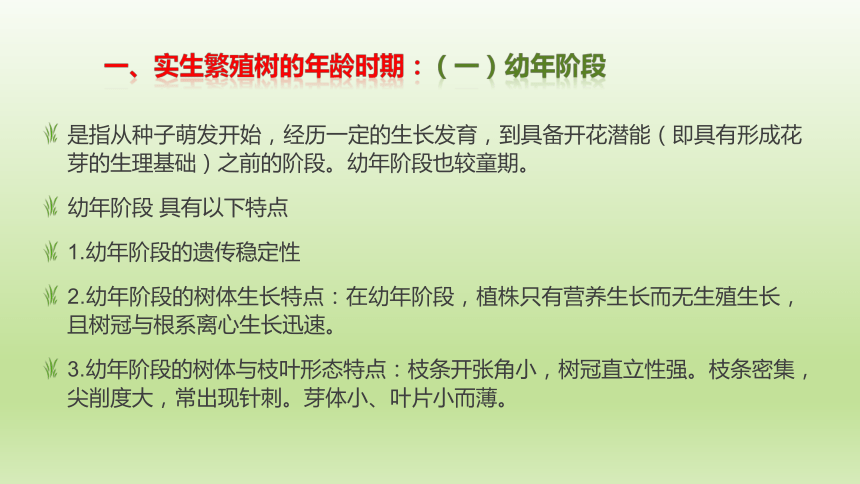 一、实生繁殖树的年龄时期：（一）幼年阶段

是指从种子萌发开始，经历一定的生长发育，到具备开花潜能（即具有形成花芽的生理基础）之前的阶段。幼年阶段也较童期。

幼年阶段 具有以下特点

1.幼年阶段的遗传稳定性

2.幼年阶段的树体生长特点：在幼年阶段，植株只有营养生长而无生殖生长，且树冠与根系离心生长迅速。

3.幼年阶段的树体与枝叶形态特点：枝条开张角小，树冠直立性强。枝条密集，尖削度大，常出现针刺。芽体小、叶片小而薄。